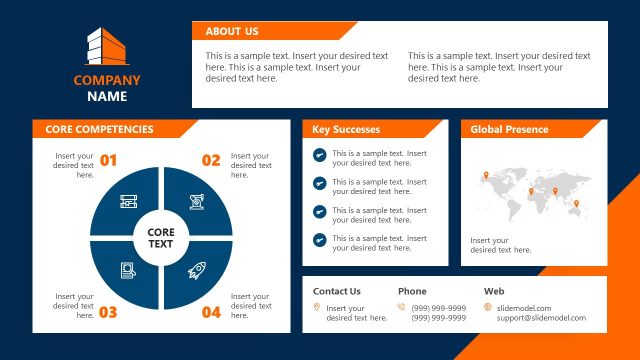 COMPANY NAME

ABOUT US

This is a sample text. Insert your desired text here. This is a sample text. Insert your desired text here.

This is a sample text. Insert your desired text here. This is a sample text. Insert your desired text here.

CORE COMPETENCIES

Insert your desired text here.

01

02

Insert your desired text here.

CORE TEXT

Insert your desired text here.

03

04

Insert your desired text here.

Key Successes

This is a sample text. Insert your desired text here.

This is a sample text. Insert your desired text here.

This is a sample text. Insert your desired text here.

This is a sample text. Insert your desired text here.

Global Presence

Insert your desired text here.

Contact Us

Insert your desired text here.

Phone

(999) 999-9999
(999) 999-9999

Web

slidemodel.com
support@slidemodel.com